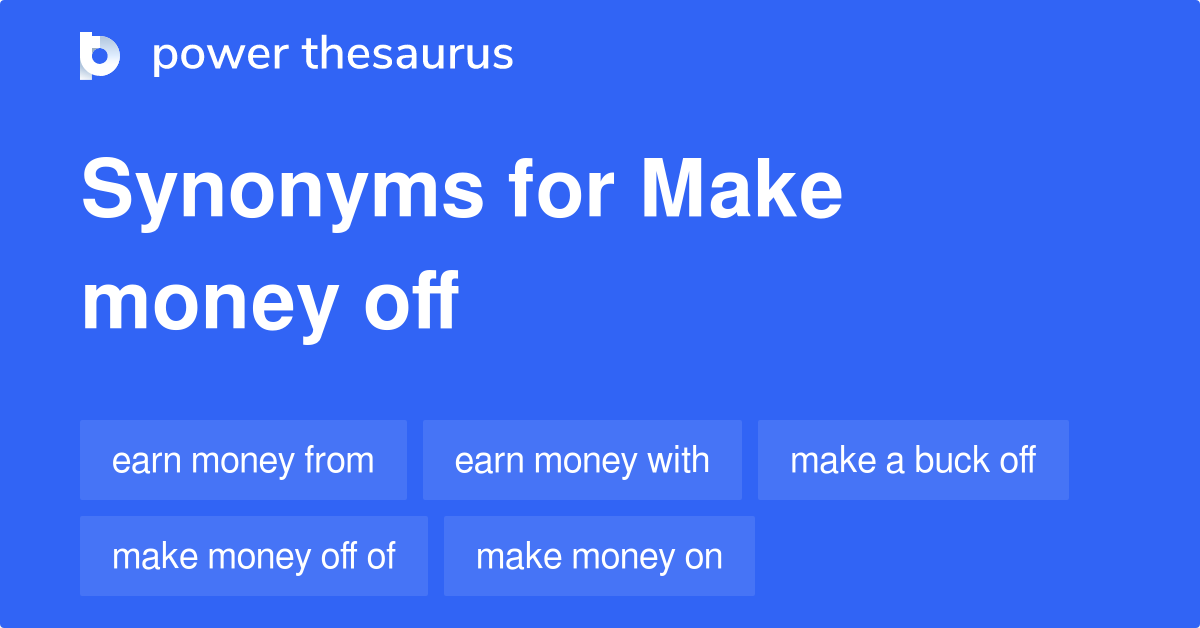 power thesaurus

Synonyms for Make money off

earn money from
earn money with
make a buck off
make money off of
make money on